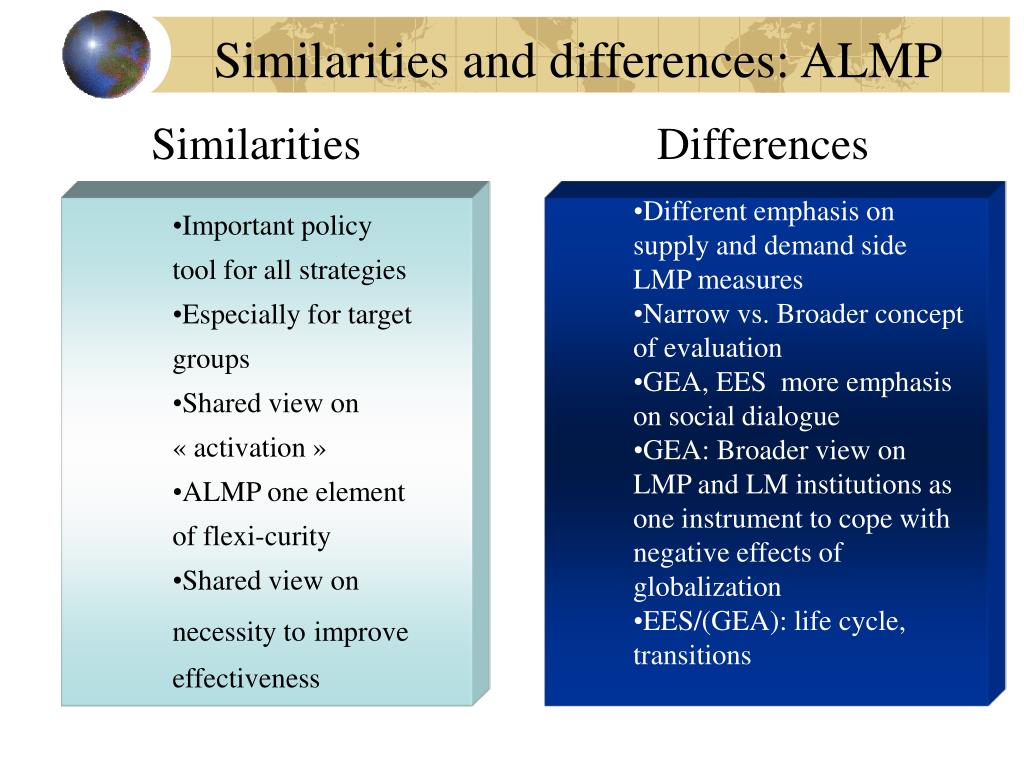 Similarities and differences: ALMP

Similarities

•Important policy tool for all strategies
•Especially for target groups
•Shared view on « activation »
•ALMP one element of flexi-curity
•Shared view on necessity to improve effectiveness

Differences

•Different emphasis on supply and demand side LMP measures
•Narrow vs. Broader concept of evaluation
•GEA, EES more emphasis on social dialogue
•GEA: Broader view on LMP and LM institutions as one instrument to cope with negative effects of globalization
•EES/(GEA): life cycle, transitions